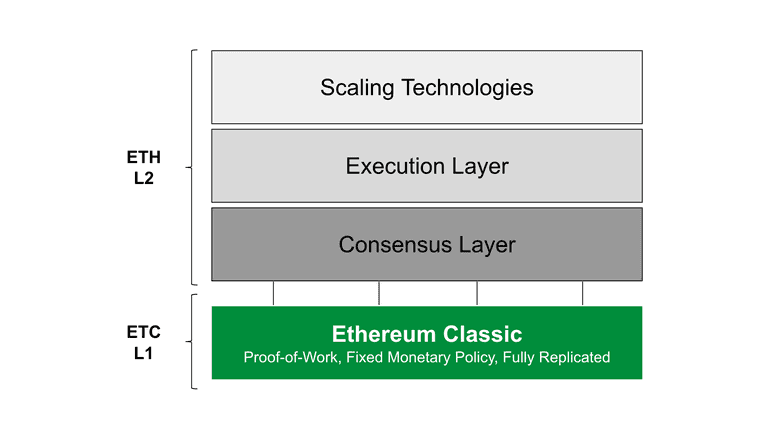 ETH
L2

Scaling Technologies

Execution Layer

Consensus Layer

ETC
L1

Ethereum Classic
Proof-of-Work, Fixed Monetary Policy, Fully Replicated